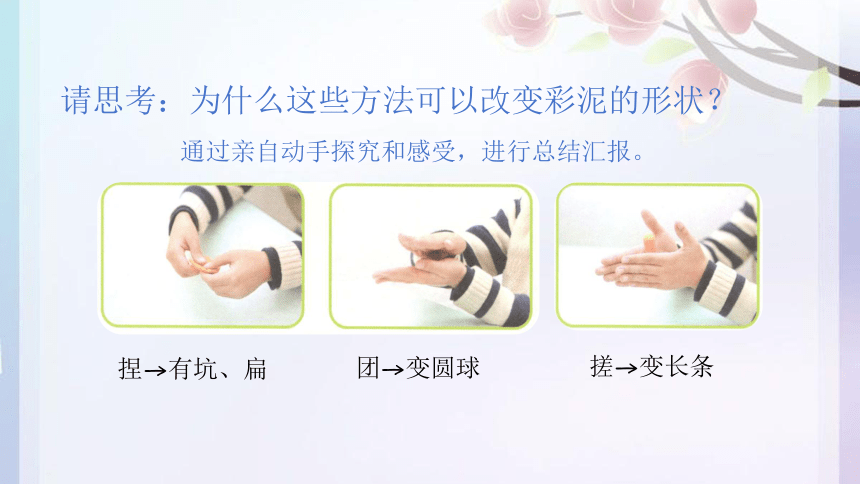 请思考：为什么这些方法可以改变彩泥的形状？

通过亲自动手探究和感受，进行总结汇报。

捏→有坑、扁

团→变圆球

搓→变长条